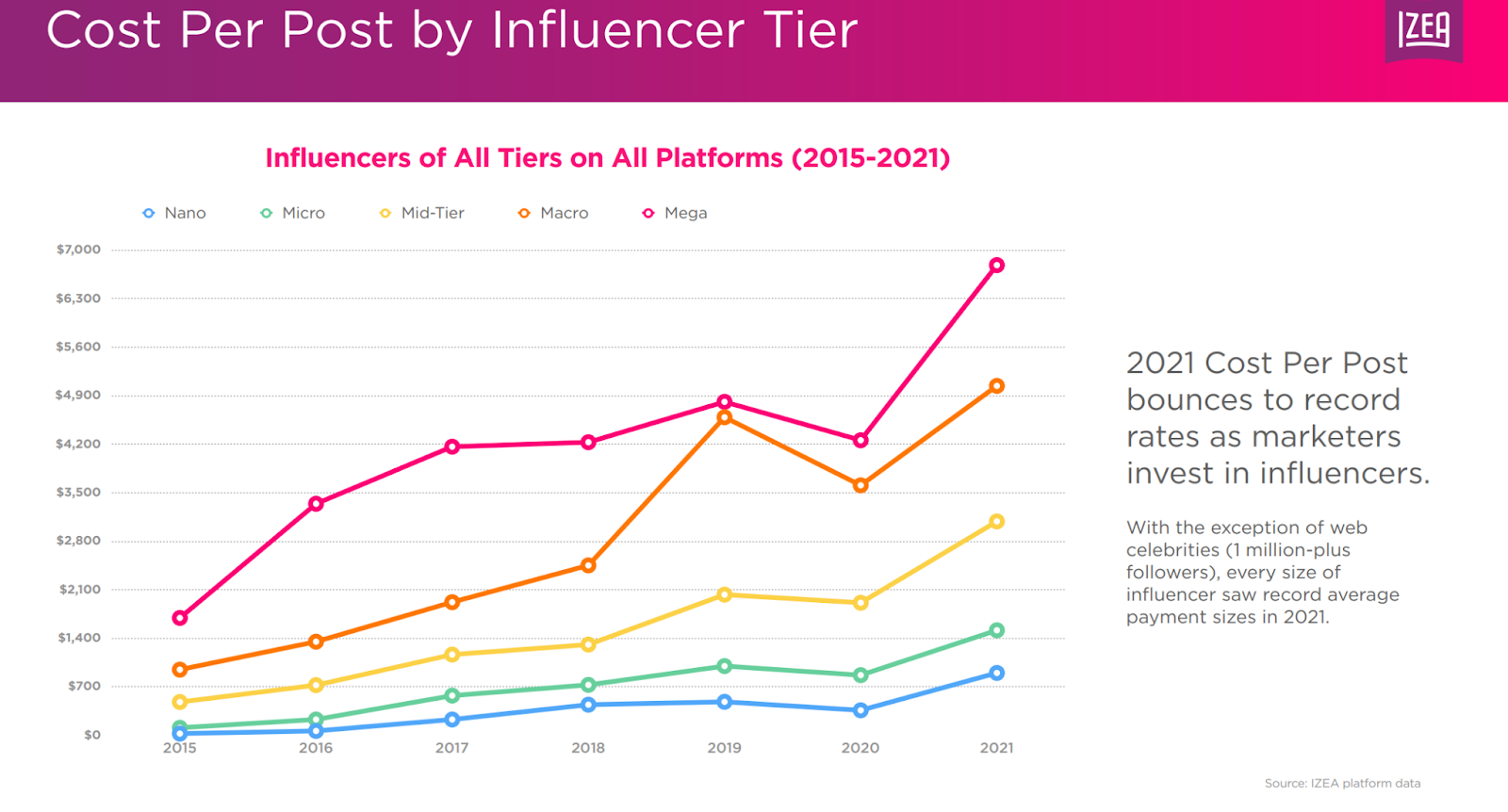 Cost Per Post by Influencer Tier

IZEA

Influencers of All Tiers on All Platforms (2015-2021)

Nano Micro Mid-Tier Macro Mega

$7,000
$6,300
$5,600
$4,900
$4,200
$3,500
$2,800
$2,100
$1,400
$700
$0

2015 2016 2017 2018 2019 2020 2021

2021 Cost Per Post bounces to record rates as marketers invest in influencers.

With the exception of web celebrities (1 million-plus followers), every size of influencer saw record average payment sizes in 2021.

Source: IZEA platform data